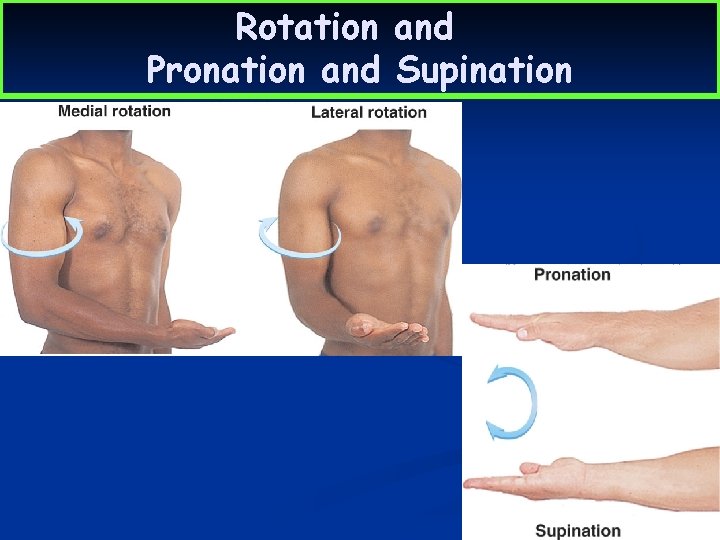 Rotation and
Pronation and Supination

Medial rotation

Lateral rotation

Pronation

Supination